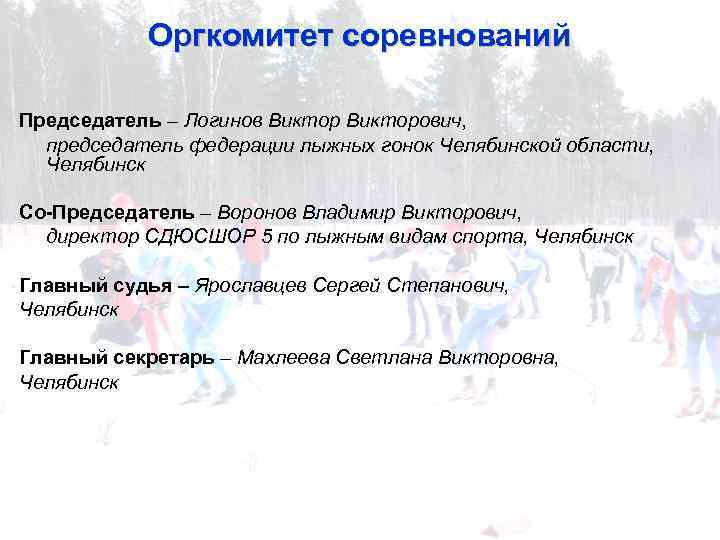 Оргкомитет соревнований

Председатель – Логинов Виктор Викторович, председатель федерации лыжных гонок Челябинской области, Челябинск

Со-Председатель – Воронов Владимир Викторович, директор СДЮСШОР 5 по лыжным видам спорта, Челябинск

Главный судья – Ярославцев Сергей Степанович, Челябинск

Главный секретарь – Махлеева Светлана Викторовна, Челябинск